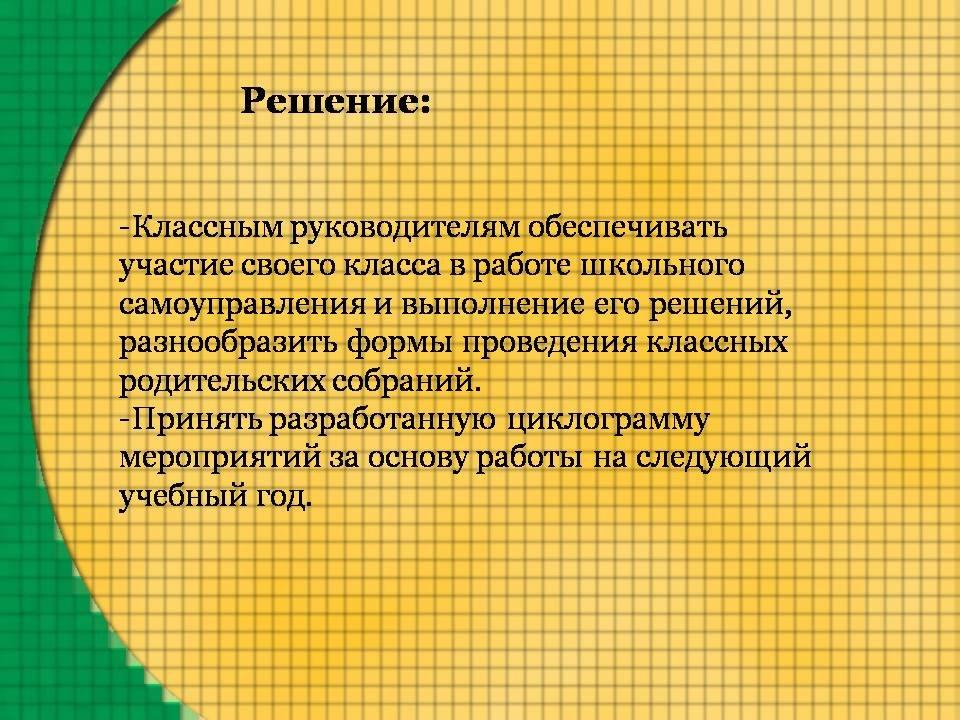 Решение:

-Классным руководителям обеспечивать участие своего класса в работе школьного самоуправления и выполнение его решений, разнообразить формы проведения классных родительских собраний.
-Принять разработанную циклограмму мероприятий за основу работы на следующий учебный год.